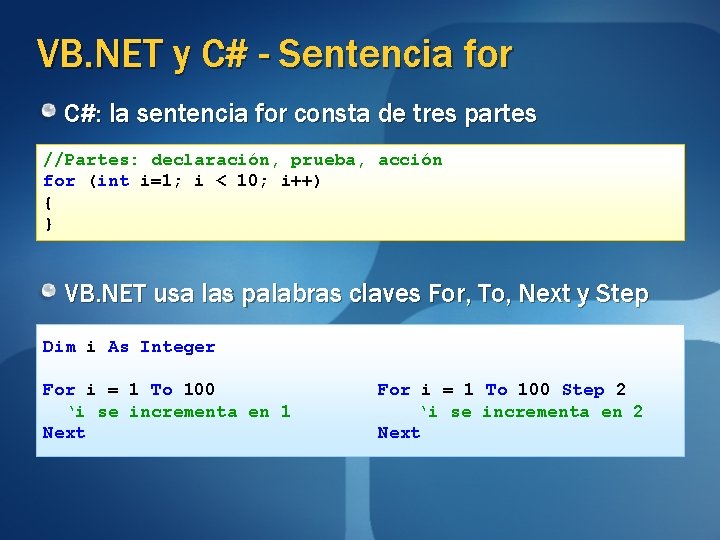 VB.NET y C# - Sentencia for

C#: la sentencia for consta de tres partes

//Partes: declaración, prueba, acción
for (int i=1; i < 10; i++)
{
}

VB.NET usa las palabras claves For, To, Next y Step

Dim i As Integer

For i = 1 To 100
‘i se incrementa en 1
Next

For i = 1 To 100 Step 2
‘i se incrementa en 2
Next